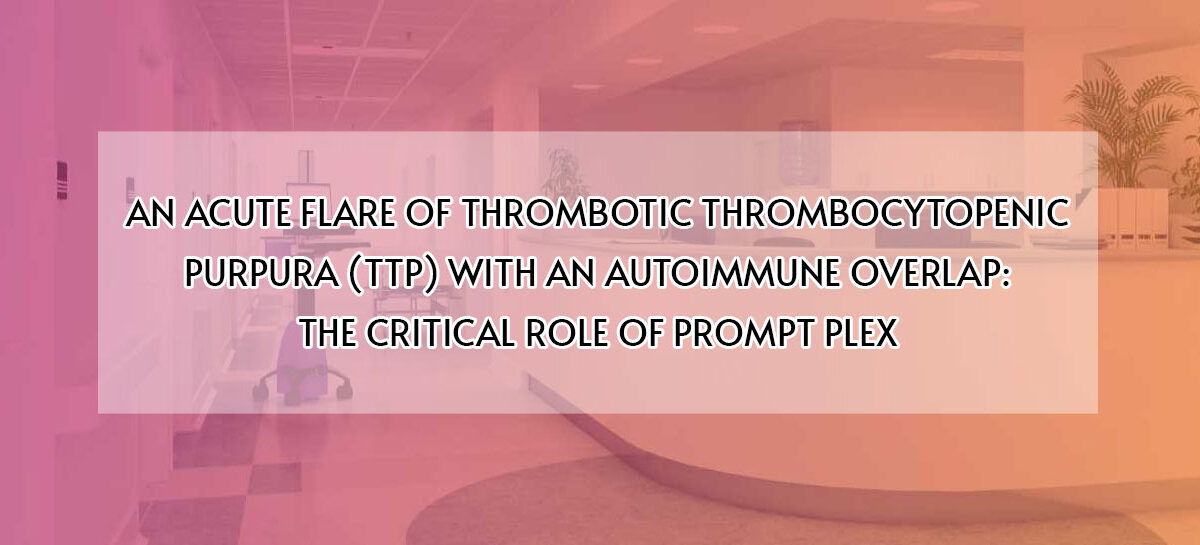 AN ACUTE FLARE OF THROMBOTIC THROMBOCYTOPENIC PURPURA (TTP) WITH AN AUTOIMMUNE OVERLAP: THE CRITICAL ROLE OF PROMPT PLEX